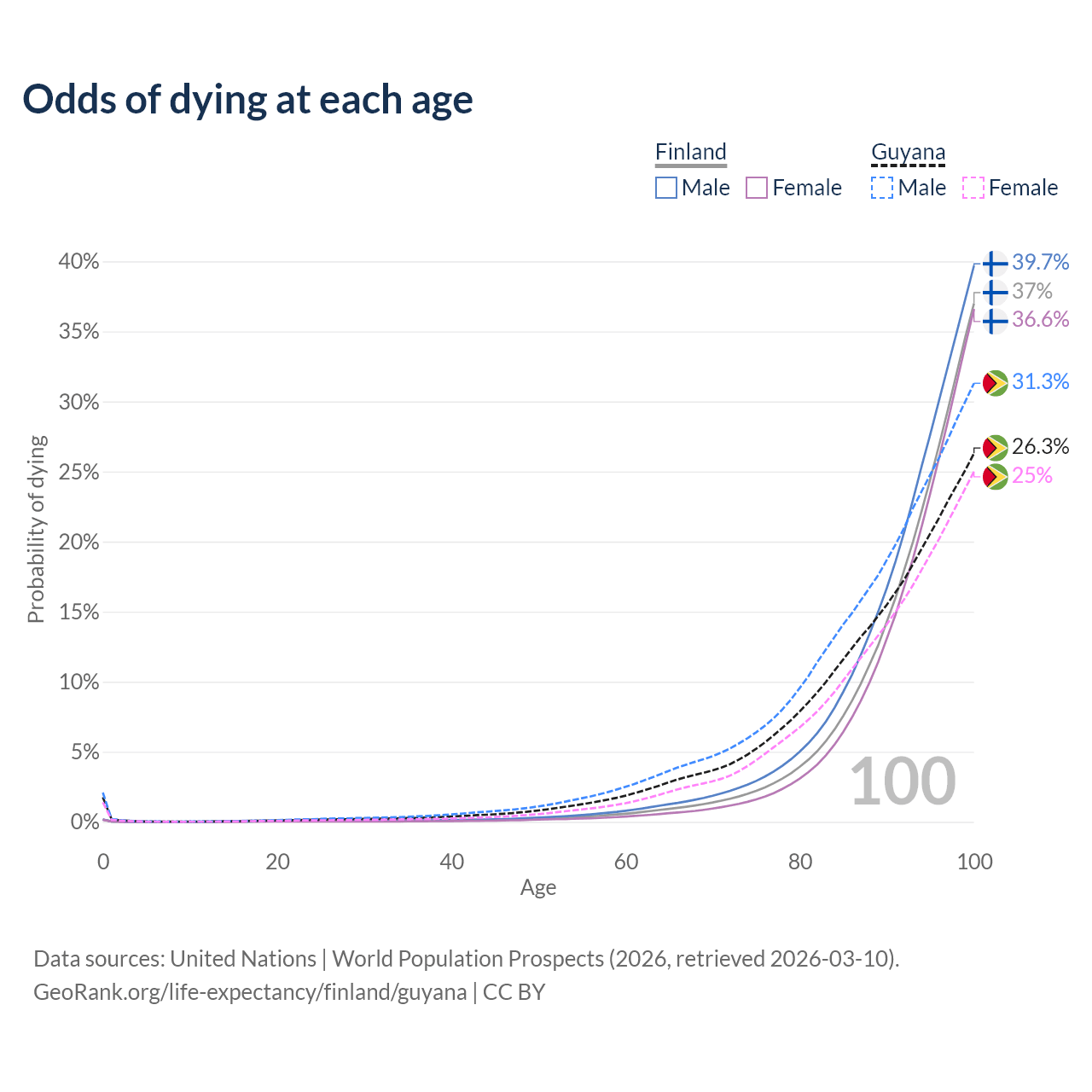 Odds of dying at each age

Finland
Male
Female

Guyana
Male
Female

Probability of dying

40%
35%
30%
25%
20%
15%
10%
5%
0%

39.7%
37%
36.6%
31.3%
26.3%
25%

100

0
20
40
60
80
100
Age

Data sources: United Nations | World Population Prospects (2026, retrieved 2026-03-10).
GeoRank.org/life-expectancy/finland/guyana | CC BY